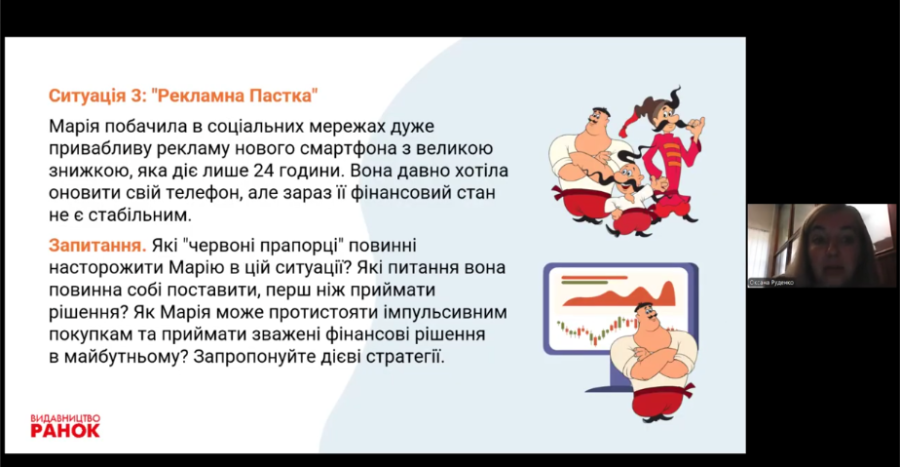 Ситуація 3: "Рекламна Пастка"

Марія побачила в соціальних мережах дуже привабливу рекламу нового смартфона з великою знижкою, яка діє лише 24 години. Вона давно хотіла оновити свій телефон, але зараз її фінансовий стан не є стабільним.

Запитання. Які "червоні прапорці" повинні насторожити Марію в цій ситуації? Які питання вона повинна собі поставити, перш ніж приймати рішення? Як Марія може протистояти імпульсивним покупкам та приймати зважені фінансові рішення в майбутньому? Запропонуйте дієві стратегії.

ВИДАВНИЦТВО
РАНОК

Оксана Руденко